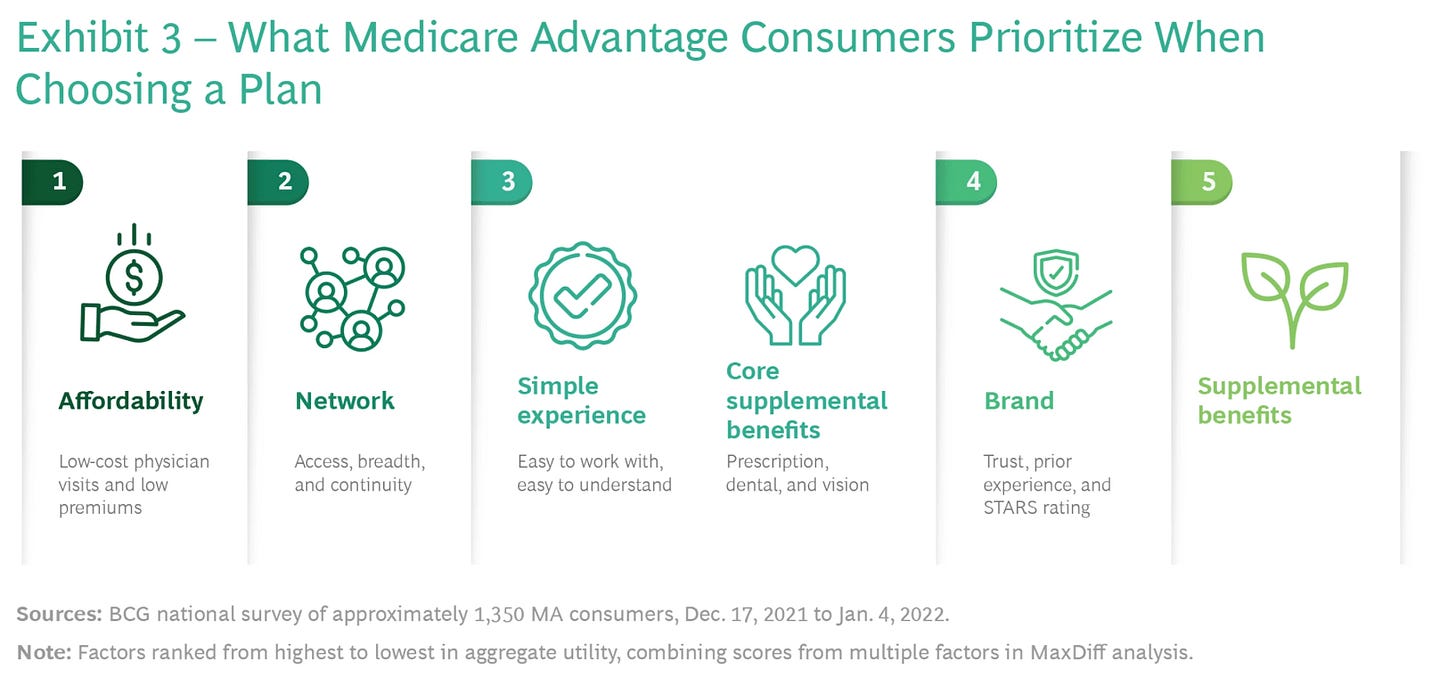 Exhibit 3 – What Medicare Advantage Consumers Prioritize When Choosing a Plan

1

Affordability

Low-cost physician visits and low premiums

2

Network

Access, breadth, and continuity

3

Simple experience

Easy to work with, easy to understand

Core supplemental benefits

Prescription, dental, and vision

4

Brand

Trust, prior experience, and STARS rating

5

Supplemental benefits

Sources: BCG national survey of approximately 1,350 MA consumers, Dec. 17, 2021 to Jan. 4, 2022.

Note: Factors ranked from highest to lowest in aggregate utility, combining scores from multiple factors in MaxDiff analysis.